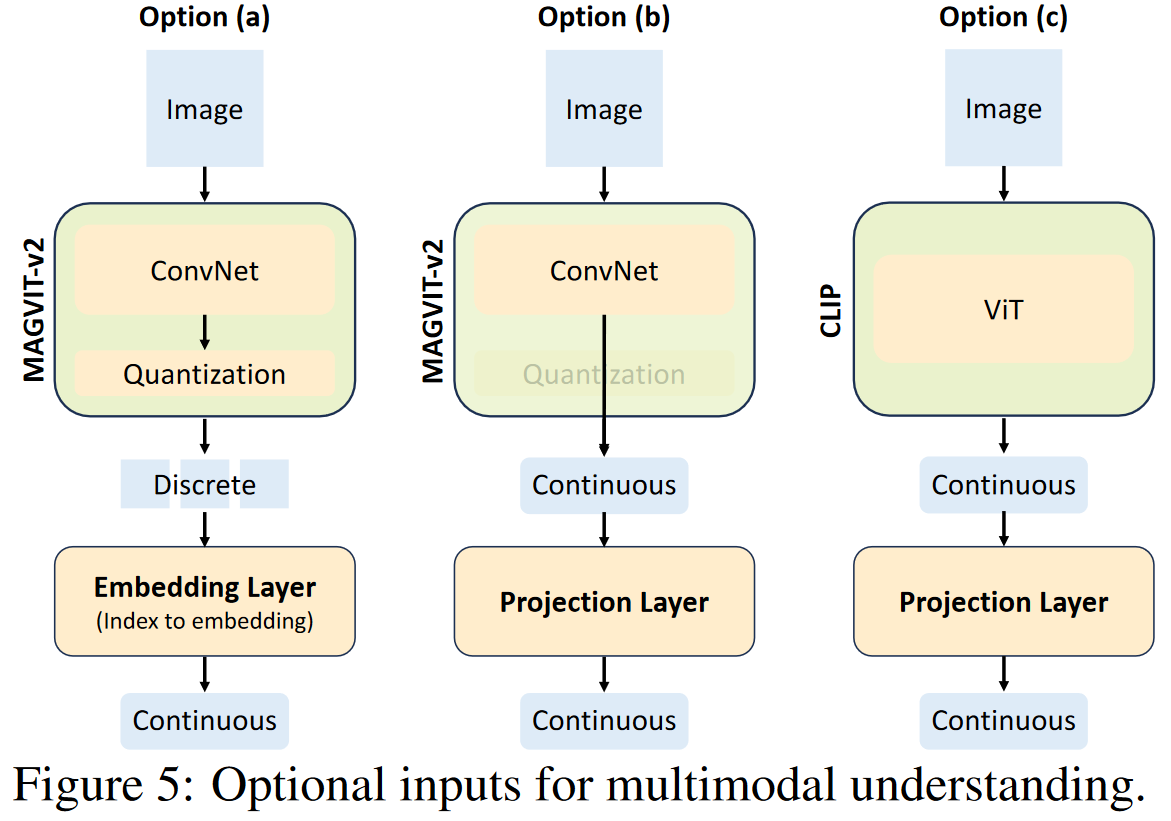 Option (a)

Image

MAGVIT-v2

ConvNet

Quantization

Discrete

Embedding Layer
(Index to embedding)

Continuous

Option (b)

Image

MAGVIT-v2

ConvNet

Quantization

Continuous

Projection Layer

Continuous

Option (c)

Image

CLIP

ViT

Continuous

Projection Layer

Continuous

Figure 5: Optional inputs for multimodal understanding.